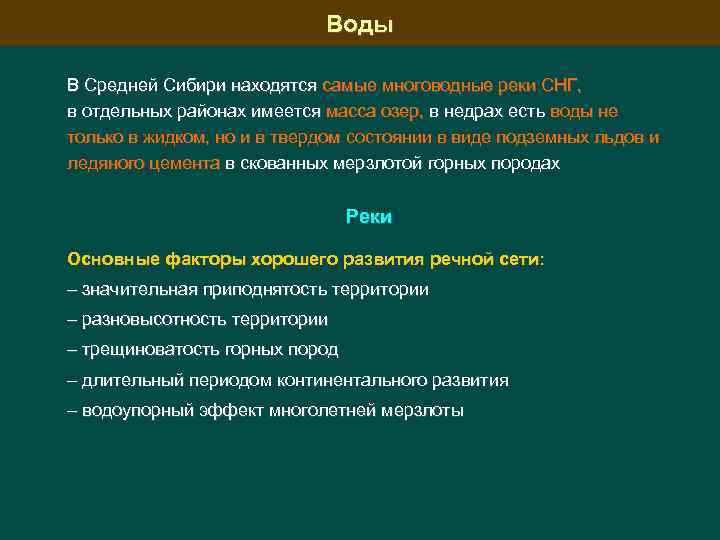 Воды

В Средней Сибири находятся самые многоводные реки СНГ, в отдельных районах имеется масса озер, в недрах есть воды не только в жидком, но и в твердом состоянии в виде подземных льдов и ледяного цемента в скованных мерзлотой горных породах

Реки

Основные факторы хорошего развития речной сети:
– значительная приподнятость территории
– разновысотность территории
– трещиноватость горных пород
– длительный периодом континентального развития
– водоупорный эффект многолетней мерзлоты